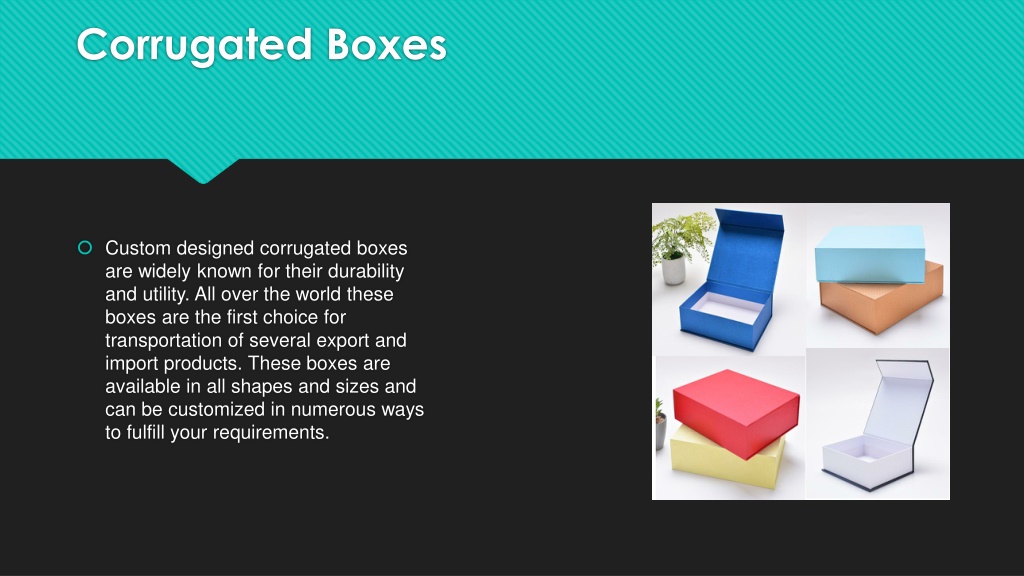 Corrugated Boxes

Custom designed corrugated boxes are widely known for their durability and utility. All over the world these boxes are the first choice for transportation of several export and import products. These boxes are available in all shapes and sizes and can be customized in numerous ways to fulfill your requirements.